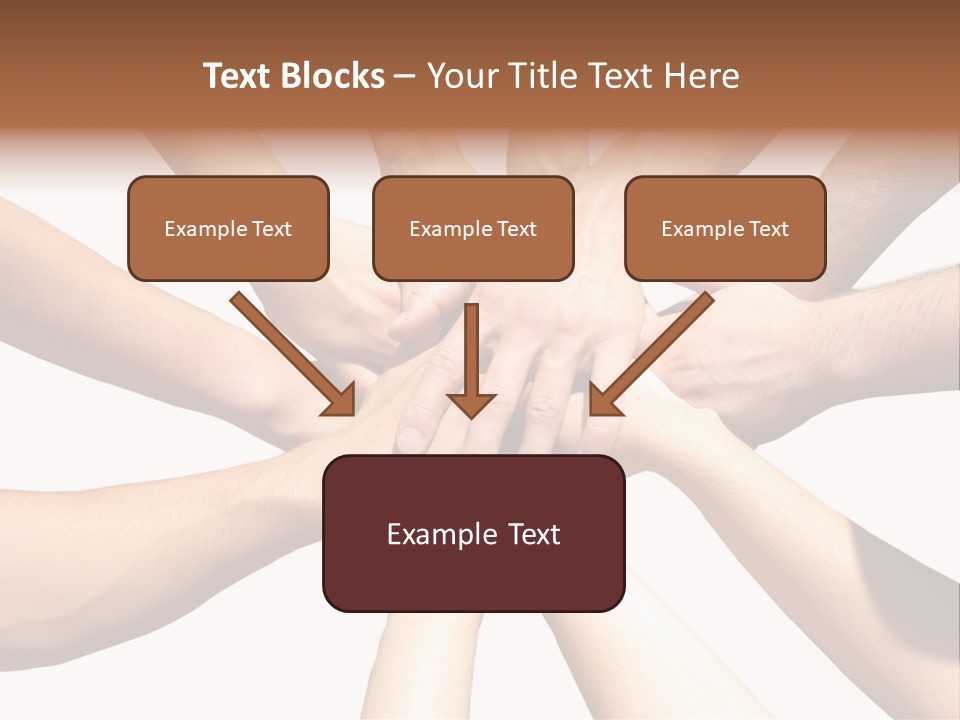 Text Blocks – Your Title Text Here

Example Text

Example Text

Example Text

Example Text